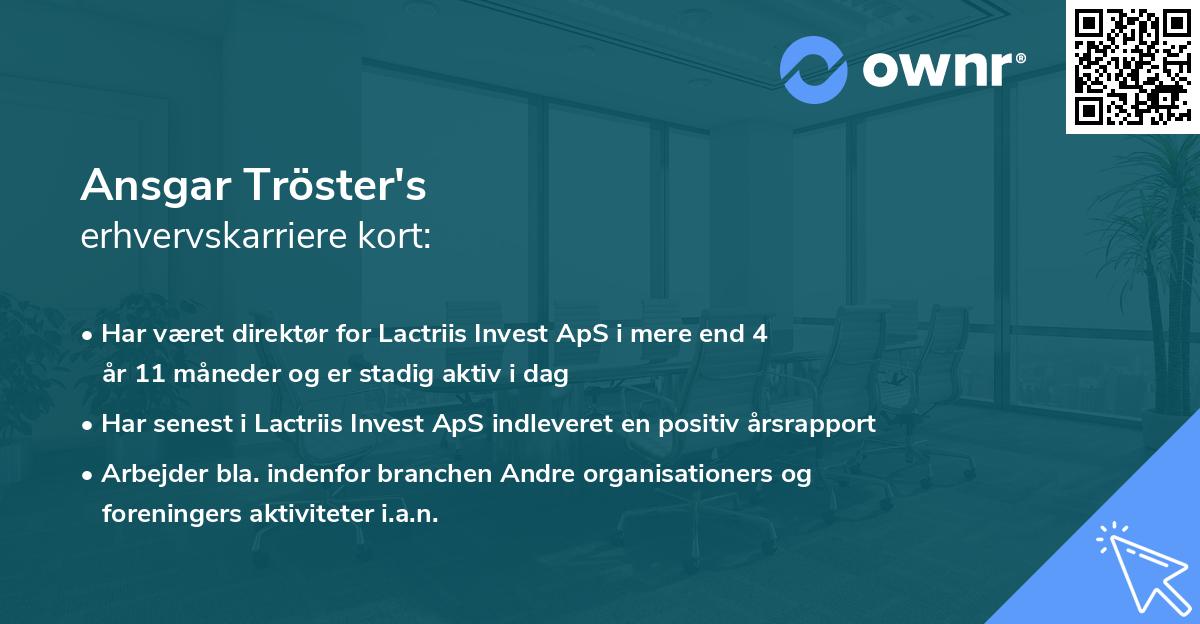 ownr®

Ansgar Tröster's
erhvervskarriere kort:

• Har været direktør for Lactriis Invest ApS i mere end 4 år 11 måneder og er stadig aktiv i dag

• Har senest i Lactriis Invest ApS indleveret en positiv årsrapport

• Arbejder bla. indenfor branchen Andre organisationers og foreningers aktiviteter i.a.n.